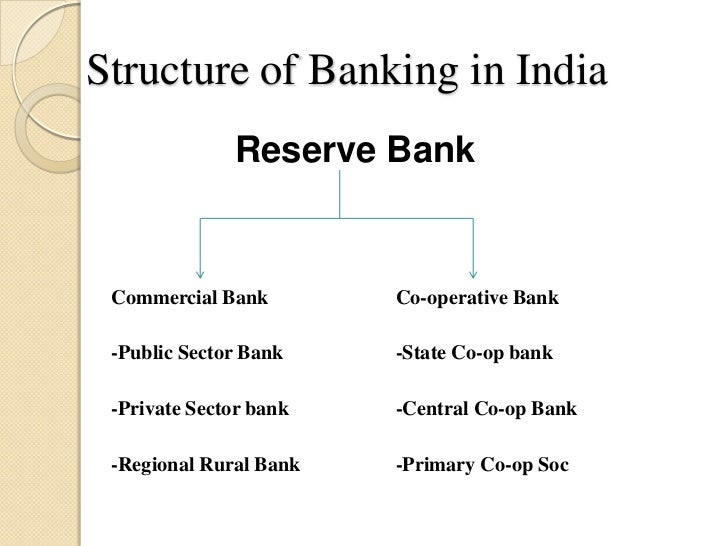 Structure of Banking in India

Reserve Bank

Commercial Bank

-Public Sector Bank

-Private Sector bank

-Regional Rural Bank

Co-operative Bank

-State Co-op bank

-Central Co-op Bank

-Primary Co-op Soc